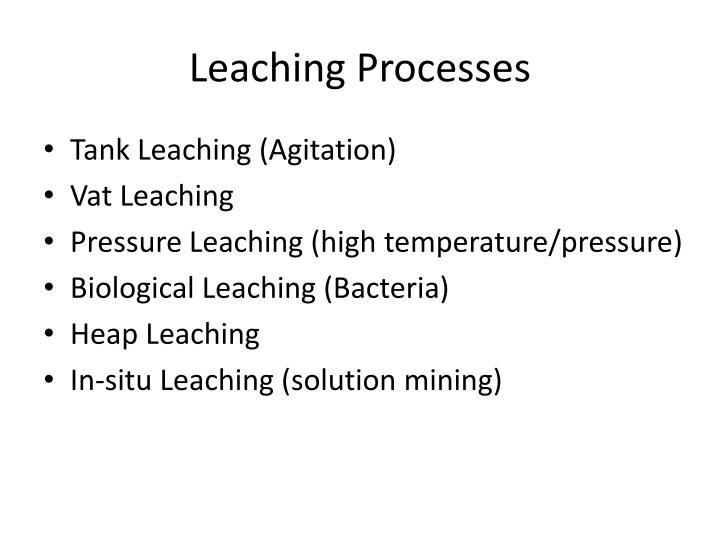 Leaching Processes

• Tank Leaching (Agitation)
• Vat Leaching
• Pressure Leaching (high temperature/pressure)
• Biological Leaching (Bacteria)
• Heap Leaching
• In-situ Leaching (solution mining)